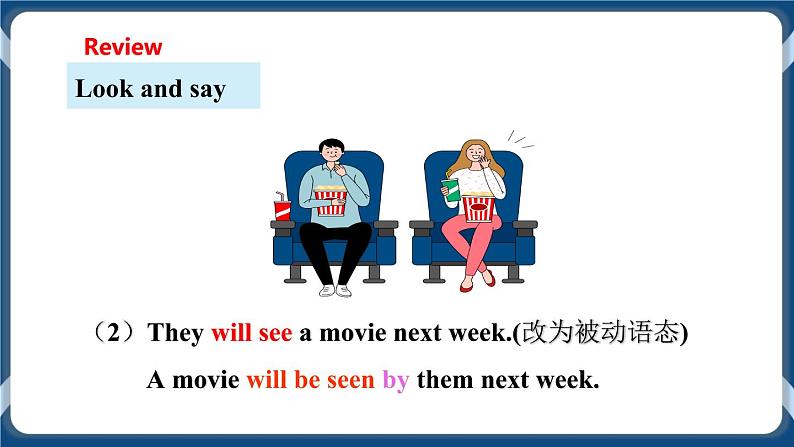 Review

Look and say

（2）They will see a movie next week.(改为被动语态)

A movie will be seen by them next week.